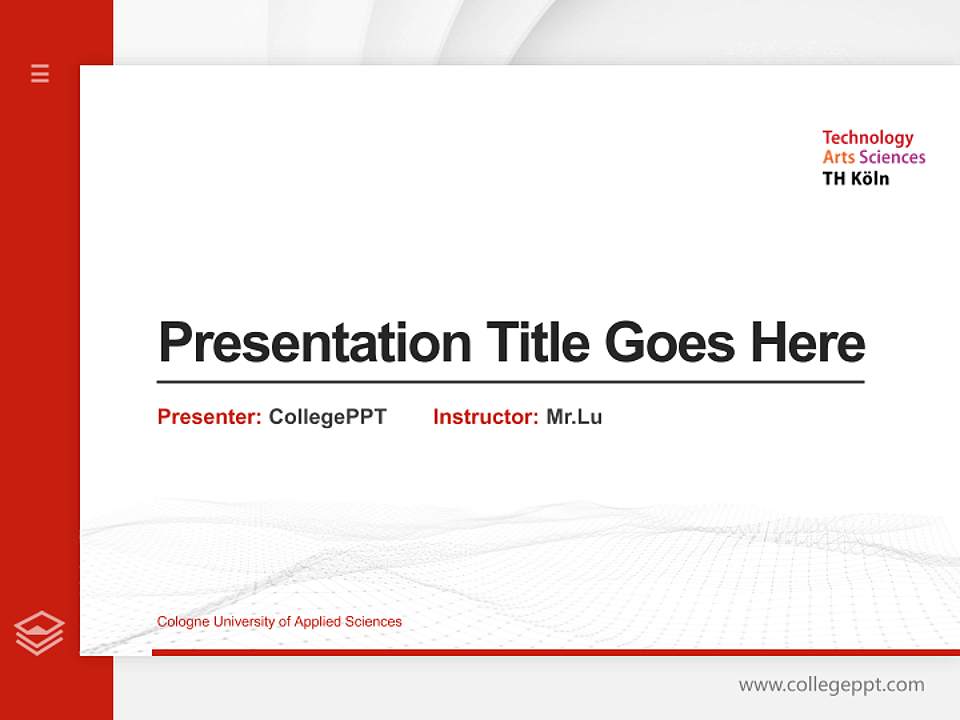 Technology
Arts Sciences
TH Köln

Presentation Title Goes Here

Presenter: CollegePPT Instructor: Mr.Lu

Cologne University of Applied Sciences

www.collegeppt.com